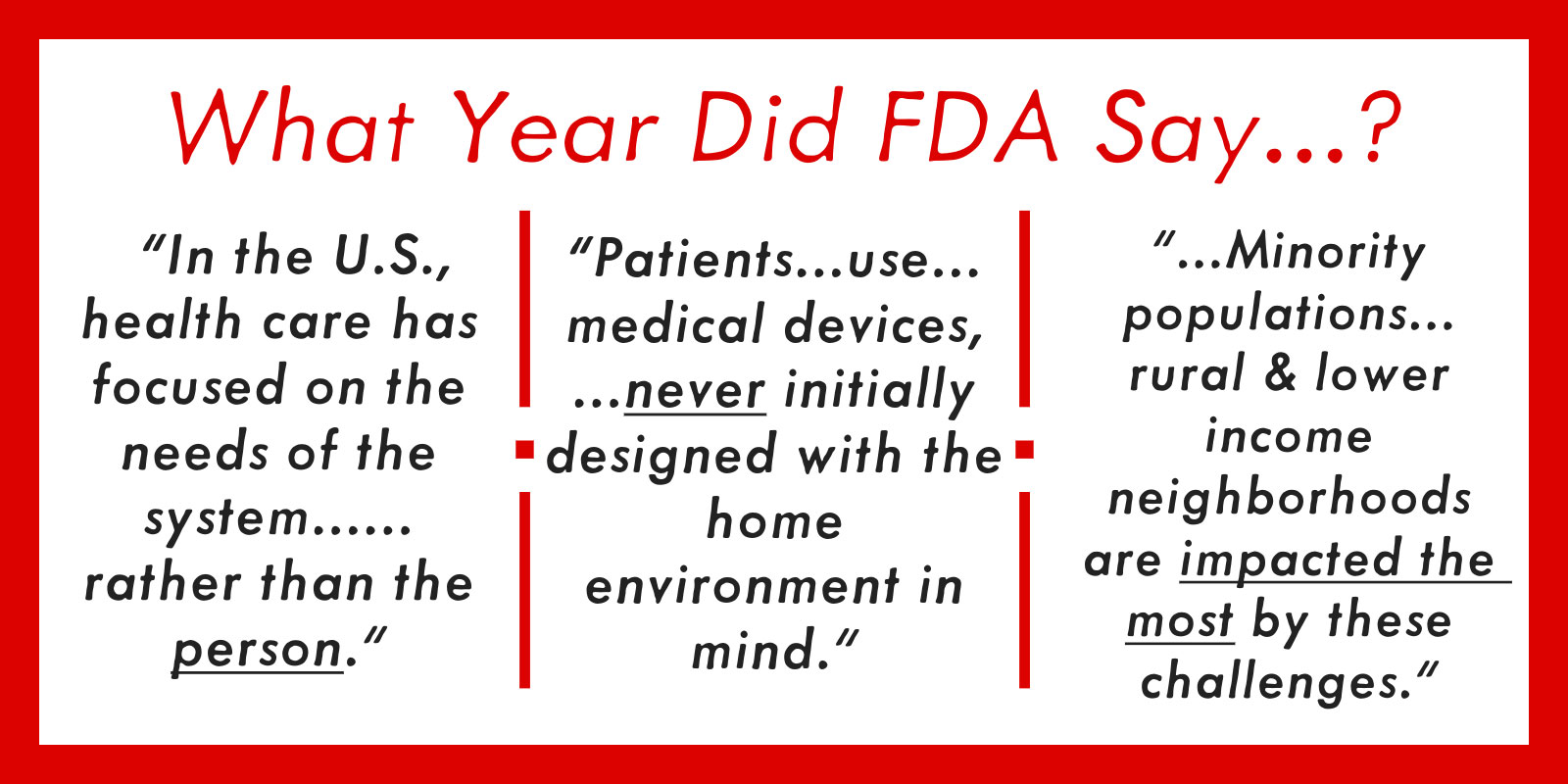 What Year Did FDA Say...?

"In the U.S., health care has focused on the needs of the system...... rather than the person."

"Patients...use... medical devices, ...never initially designed with the home environment in mind."

"...Minority populations... rural & lower income neighborhoods are impacted the most by these challenges."